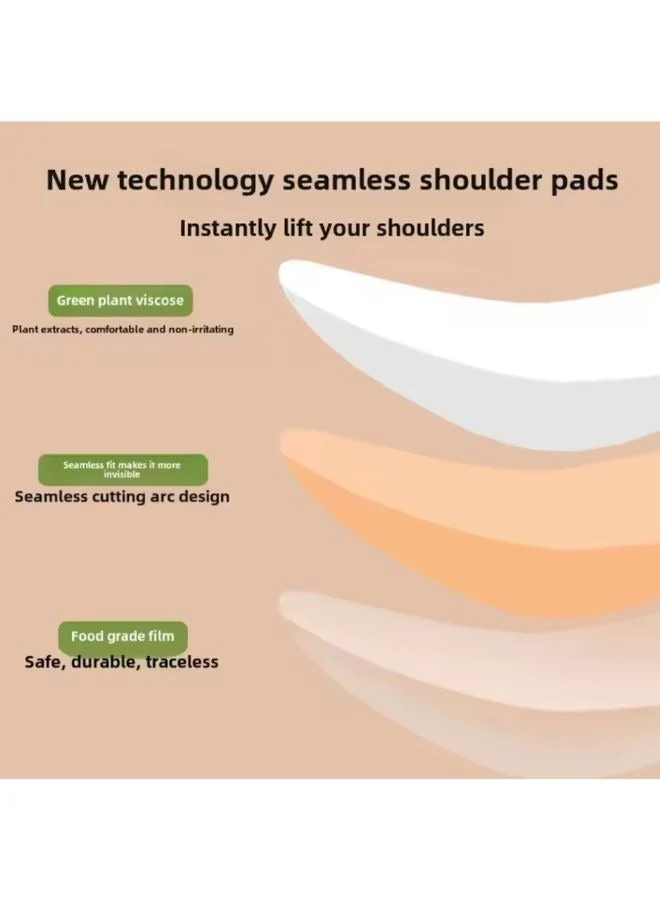 New technology seamless shoulder pads

Instantly lift your shoulders

Green plant viscose

Plant extracts, comfortable and non-irritating

Seamless fit makes it more invisible

Seamless cutting arc design

Food grade film

Safe, durable, traceless